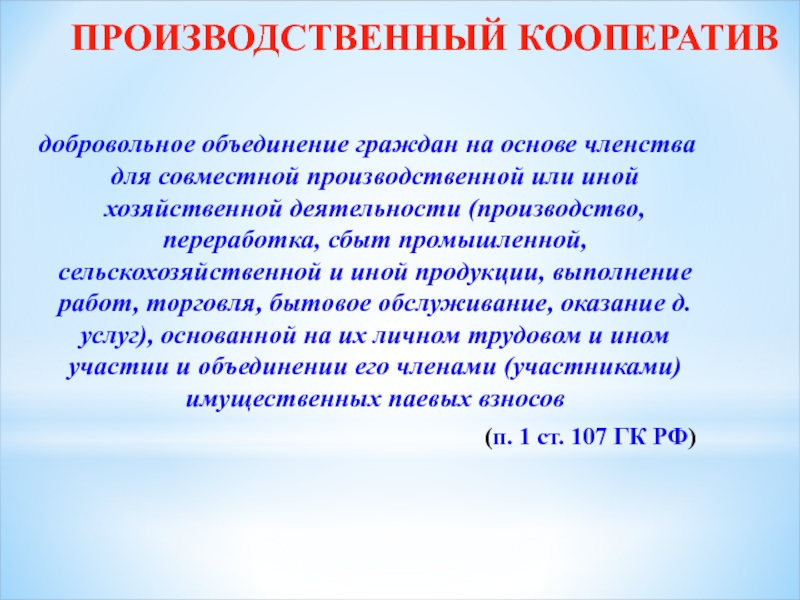 ПРОИЗВОДСТВЕННЫЙ КООПЕРАТИВ

добровольное объединение граждан на основе членства для совместной производственной или иной хозяйственной деятельности (производство, переработка, сбыт промышленной, сельскохозяйственной и иной продукции, выполнение работ, торговля, бытовое обслуживание, оказание д. услуг), основанной на их личном трудовом и ином участии и объединении его членами (участниками) имущественных паевых взносов

(п. 1 ст. 107 ГК РФ)